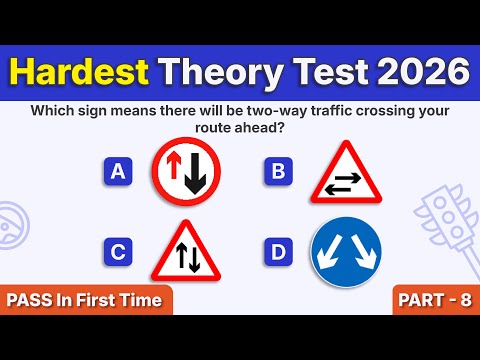 Hardest Theory Test 2026

Which sign means there will be two-way traffic crossing your route ahead?

A

B

C

D

PASS In First Time

PART - 8